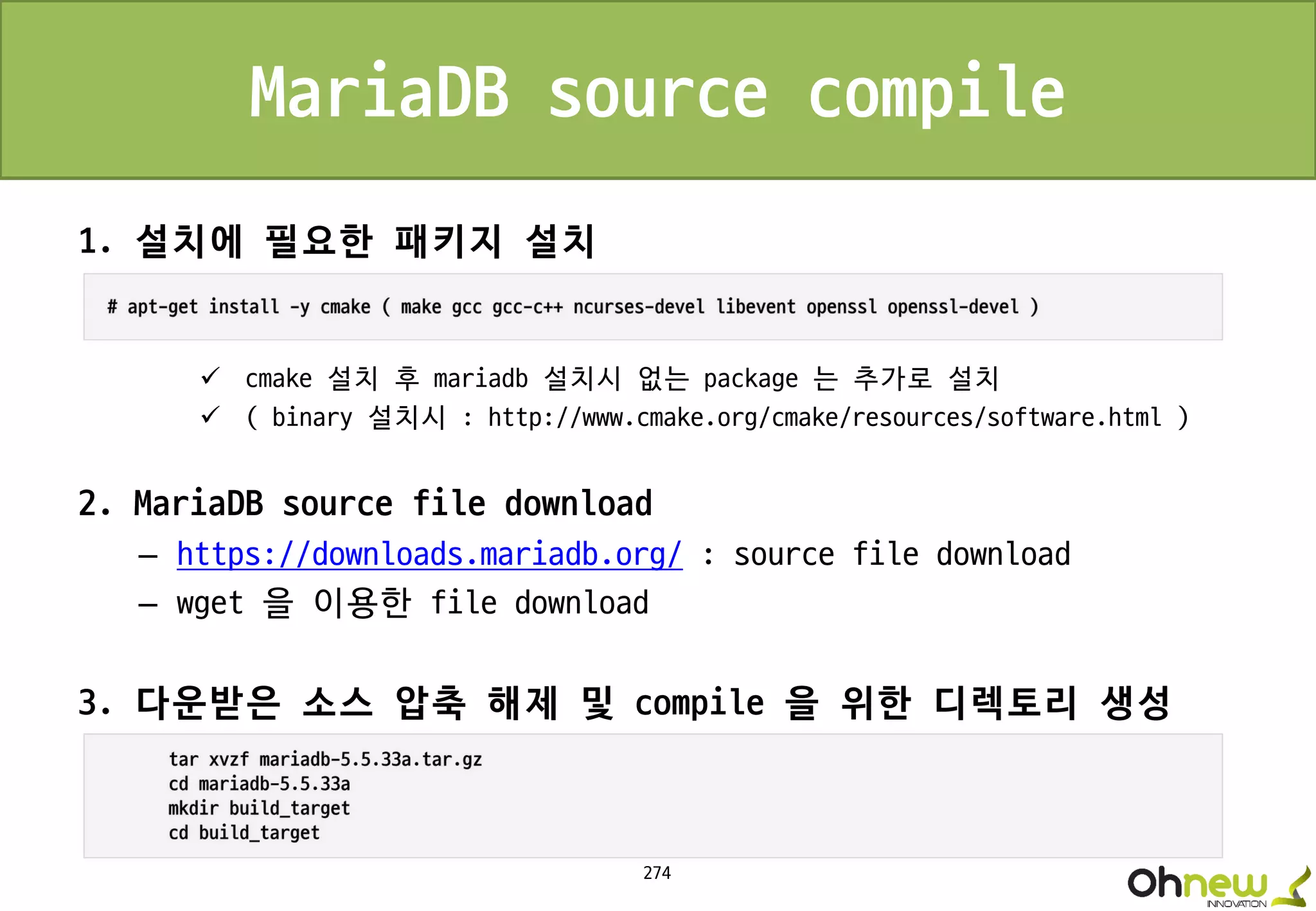 MariaDB source compile

1. 설치에 필요한 패키지 설치

# apt-get install -y cmake ( make gcc gcc-c++ ncurses-devel libevent openssl openssl-devel )

✓ cmake 설치 후 mariadb 설치시 없는 package 는 추가로 설치
✓ ( binary 설치시 : http://www.cmake.org/cmake/resources/software.html )

2. MariaDB source file download
– https://downloads.mariadb.org/ : source file download
– wget 을 이용한 file download

3. 다운받은 소스 압축 해제 및 compile 을 위한 디렉토리 생성

tar xvzf mariadb-5.5.33a.tar.gz
cd mariadb-5.5.33a
mkdir build_target
cd build_target

274

Ohnew INNOVATION